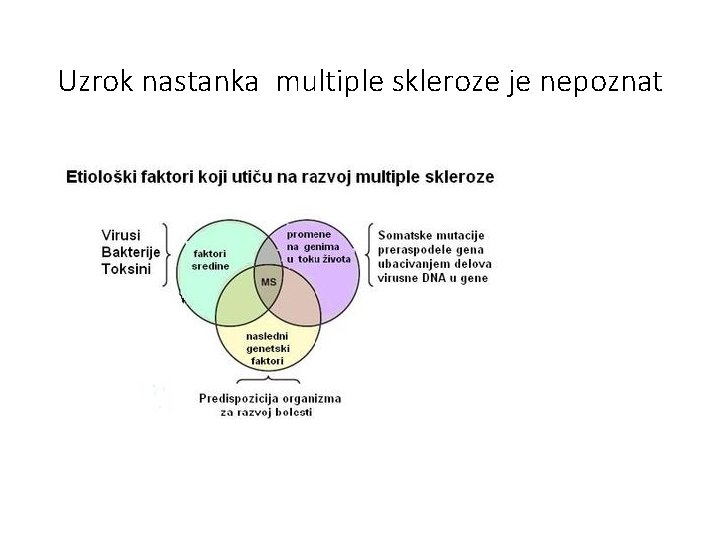 Uzrok nastanka multiple skleroze je nepoznat

Etiološki faktori koji utiču na razvoj multiple skleroze

Virusi
Bakterije
Toksini

faktori sredine

promene na genima u toku života

MS

nasledni genetski faktori

Somatske mutacije
preraspodele gena
ubacivanjem delova
virusne DNA u gene

Predispozicija organizma za razvoj bolesti